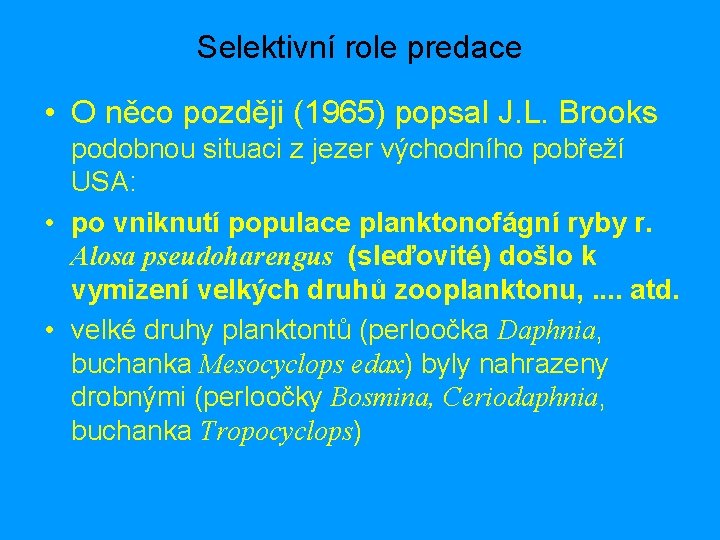 Selektivní role predace

• O něco později (1965) popsal J.L. Brooks podobnou situaci z jezer východního pobřeží USA:

• po vniknutí populace planktonofágní ryby r. Alosa pseudoharengus (sleďovité) došlo k vymizení velkých druhů zooplanktonu, .... atd.

• velké druhy planktontů (perloočka Daphnia, buchanka Mesocyclops edax) byly nahrazeny drobnými (perloočky Bosmina, Ceriodaphnia, buchanka Tropocyclops)